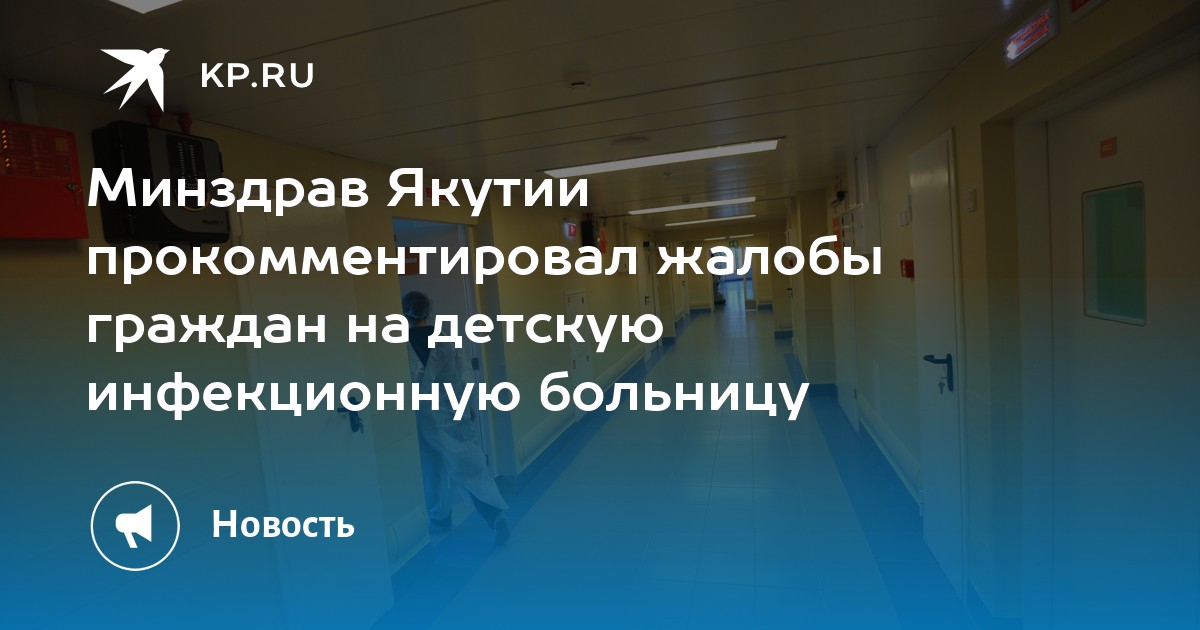 KP.RU

Минздрав Якутии прокомментировал жалобы граждан на детскую инфекционную больницу

Новость